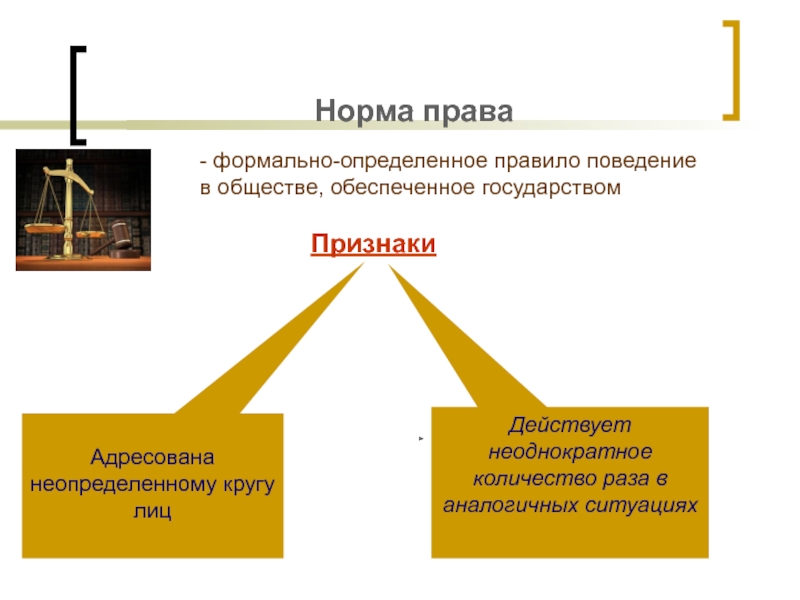 Норма права

- формально-определенное правило поведение в обществе, обеспеченное государством

Признаки

Адресована неопределенному кругу лиц

Действует неоднократное количество раза в аналогичных ситуациях